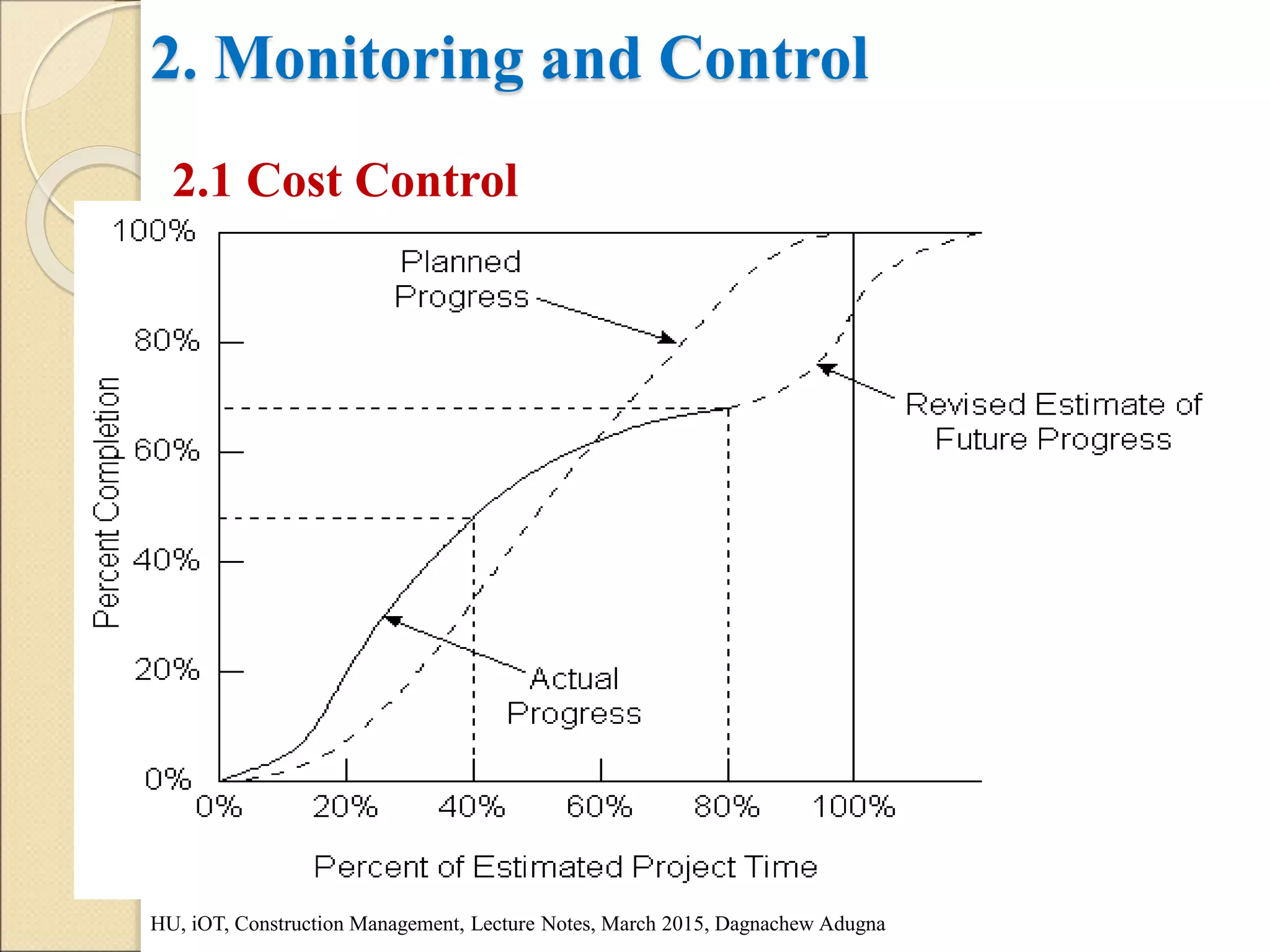 2. Monitoring and Control

2.1 Cost Control

100%
80%
60%
40%
20%
0%

Percent Completion

Planned Progress

Revised Estimate of Future Progress

Actual Progress

0%
20%
40%
60%
80%
100%

Percent of Estimated Project Time

HU, iOT, Construction Management, Lecture Notes, March 2015, Dagnachew Adugna